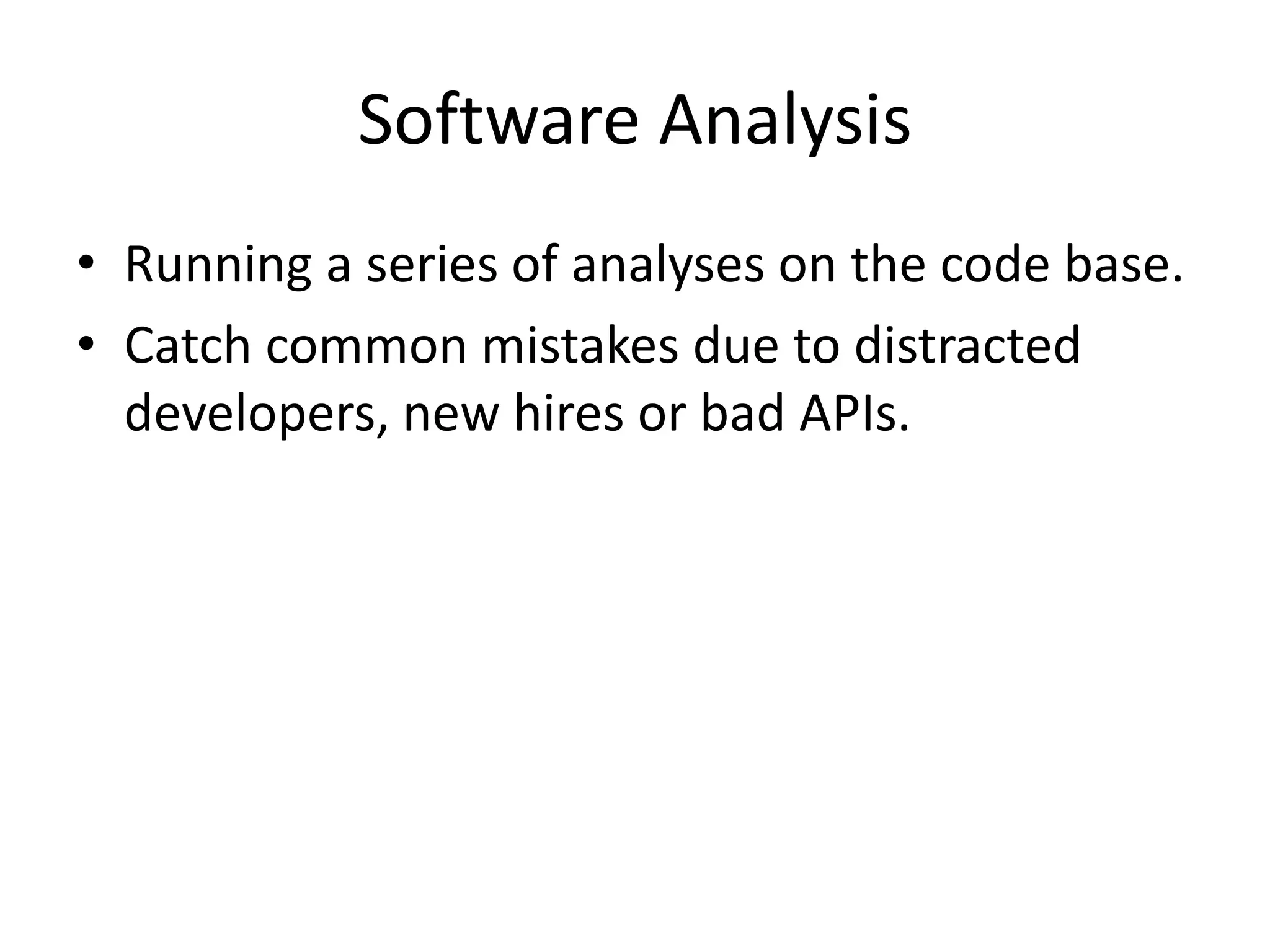 Software Analysis

• Running a series of analyses on the code base.
• Catch common mistakes due to distracted developers, new hires or bad APIs.